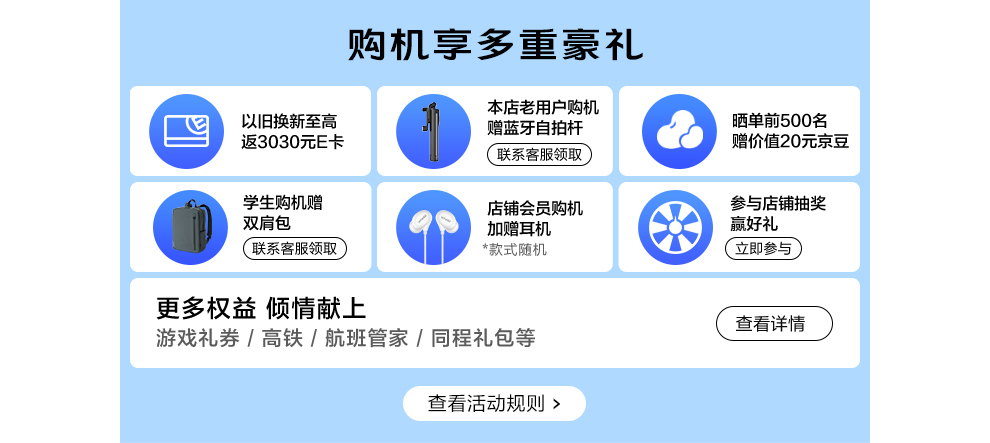 购机享多重豪礼

以旧换新至高返3030元E卡

本店老用户购机赠蓝牙自拍杆
联系客服领取

晒单前500名赠价值20元京豆

学生购机赠双肩包
联系客服领取

店铺会员购机加赠耳机
*款式随机

参与店铺抽奖赢好礼
立即参与

更多权益 倾情献上
游戏礼券 / 高铁 / 航班管家 / 同程礼包等
查看详情

查看活动规则 >